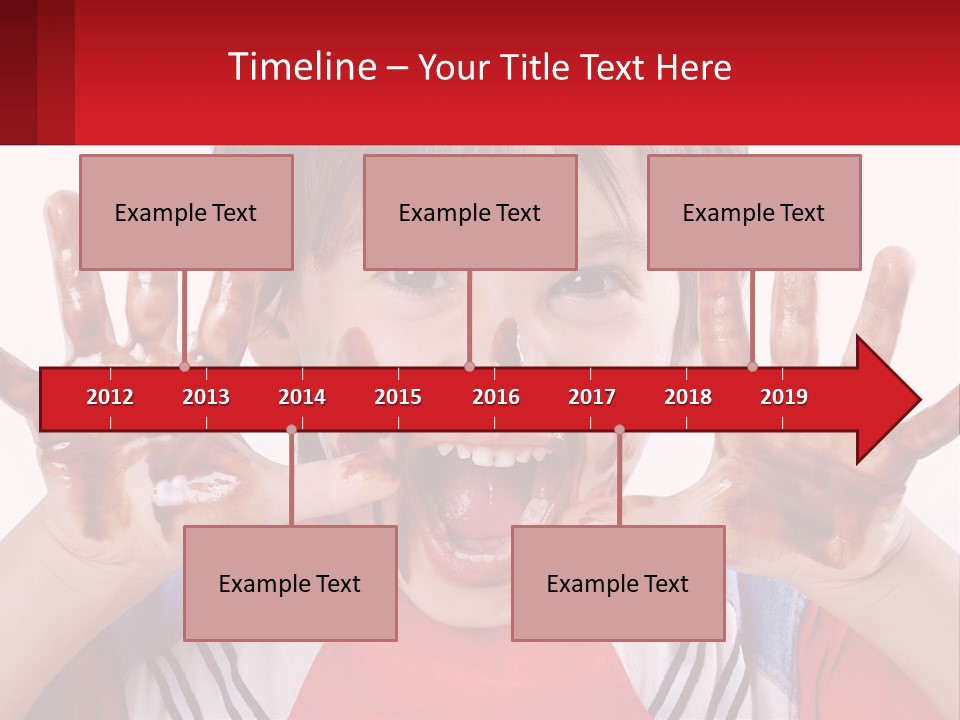 Timeline – Your Title Text Here

Example Text

Example Text

Example Text

2012 2013 2014 2015 2016 2017 2018 2019

Example Text

Example Text